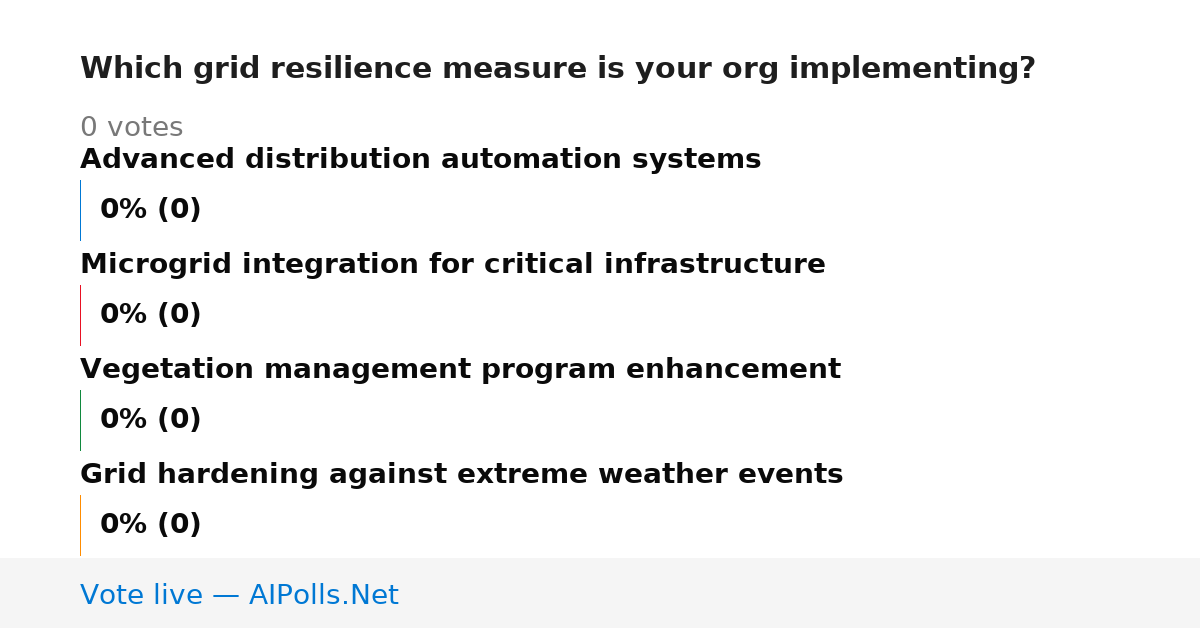 Which grid resilience measure is your org implementing?

0 votes

Advanced distribution automation systems

0% (0)

Microgrid integration for critical infrastructure

0% (0)

Vegetation management program enhancement

0% (0)

Grid hardening against extreme weather events

0% (0)

Vote live — AIPolls.Net